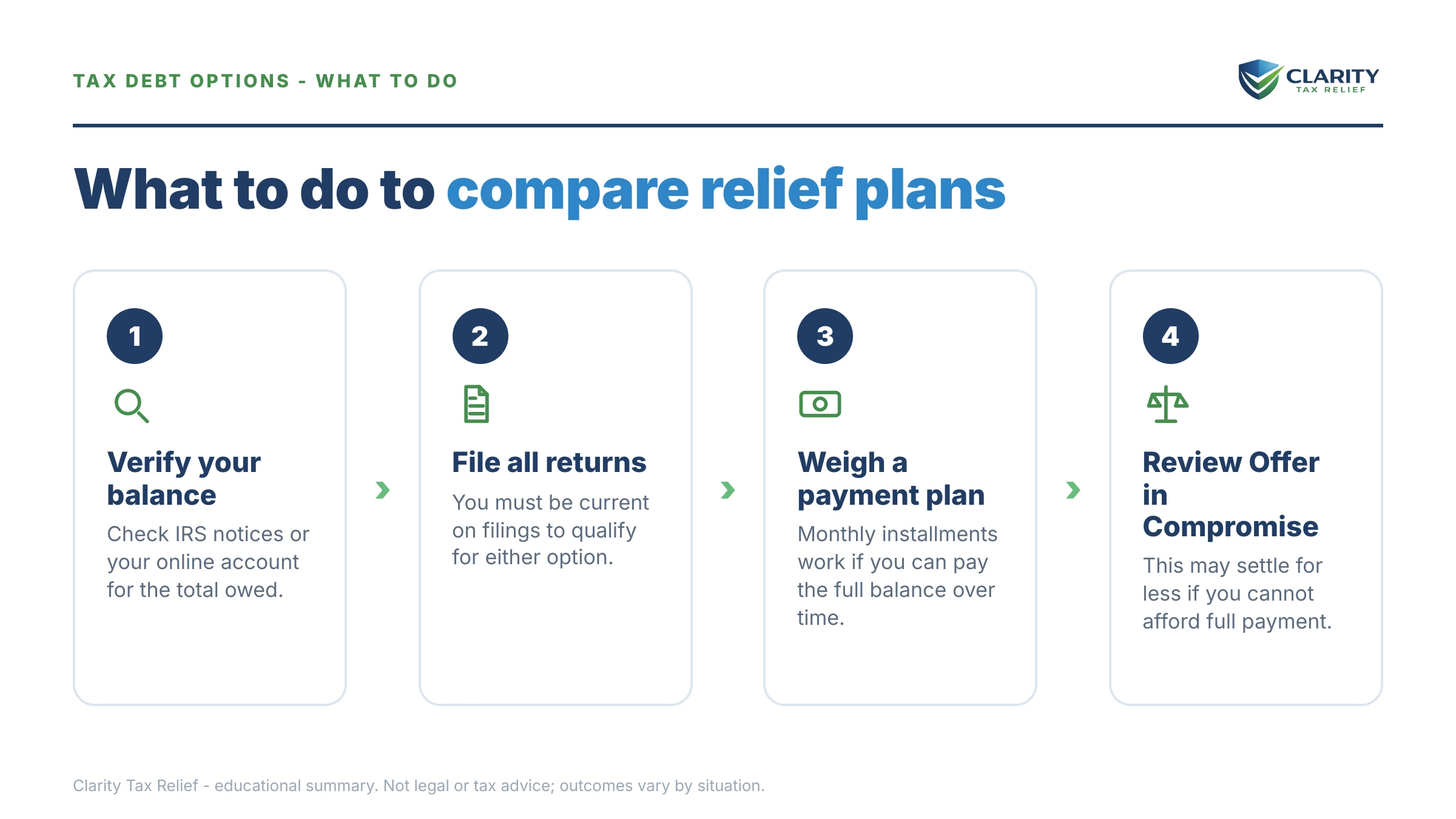 TAX DEBT OPTIONS - WHAT TO DO

CLARITY
TAX RELIEF

What to do to compare relief plans

1

Verify your balance

Check IRS notices or your online account for the total owed.

2

File all returns

You must be current on filings to qualify for either option.

3

Weigh a payment plan

Monthly installments work if you can pay the full balance over time.

4

Review Offer in Compromise

This may settle for less if you cannot afford full payment.

Clarity Tax Relief - educational summary. Not legal or tax advice; outcomes vary by situation.